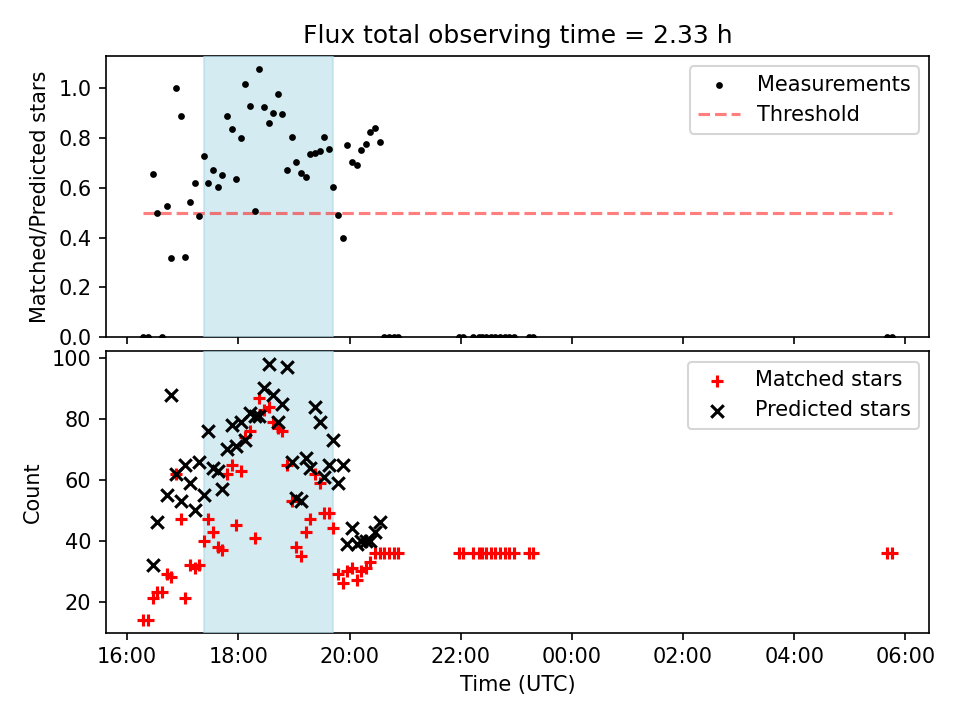 Flux total observing time = 2.33 h

Matched/Predicted stars

1.0
0.8
0.6
0.4
0.2
0.0

Measurements
Threshold

Count

100
80
60
40
20

Matched stars
Predicted stars

16:00 18:00 20:00 22:00 00:00 02:00 04:00 06:00

Time (UTC)